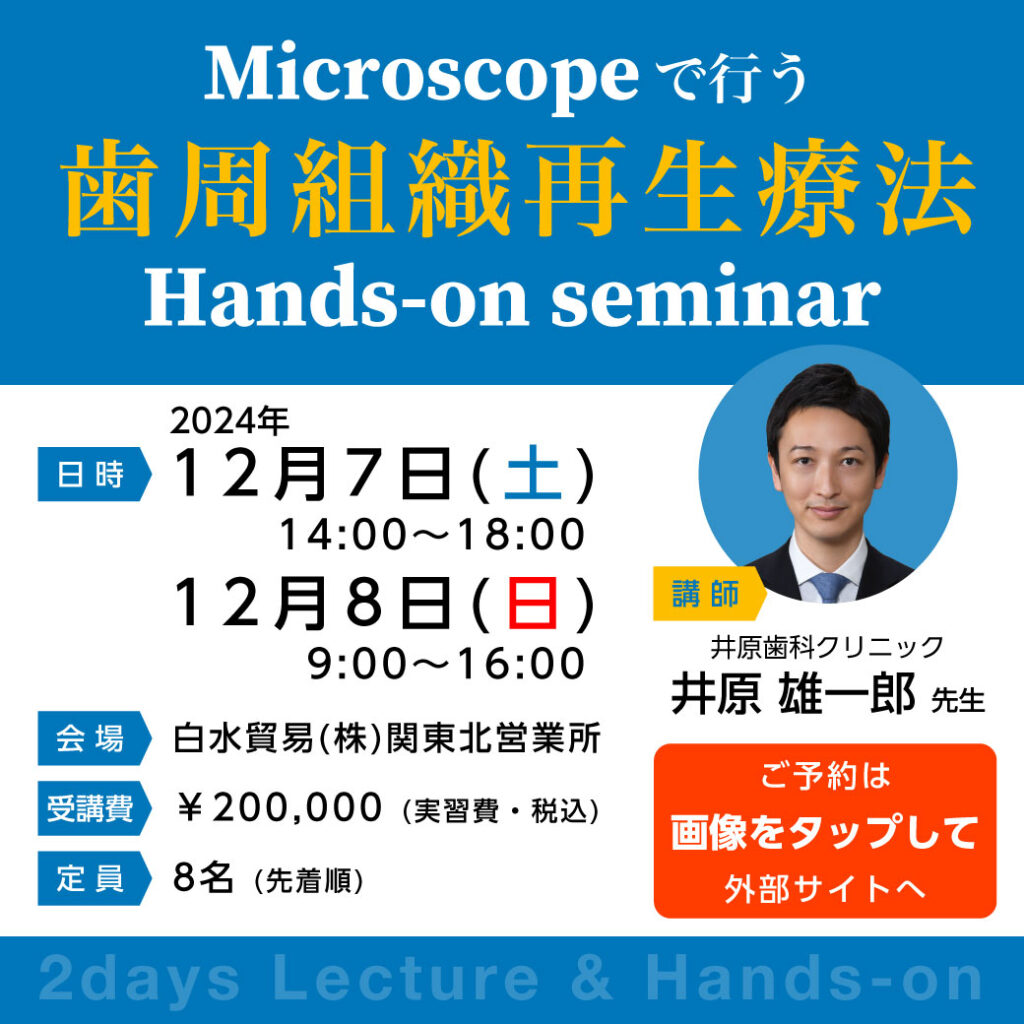 Microscopeで行う
歯周組織再生療法
Hands-on seminar

日時 2024年
12月7日(土)
14:00〜18:00
12月8日(日)
9:00〜16:00

会場 白水貿易(株)関東北営業所
受講費 ¥200,000 (実習費・税込)
定員 8名 (先着順)

講師
井原歯科クリニック
井原 雄一郎 先生

ご予約は
画像をタップして
外部サイトへ

2days Lecture & Hands-on